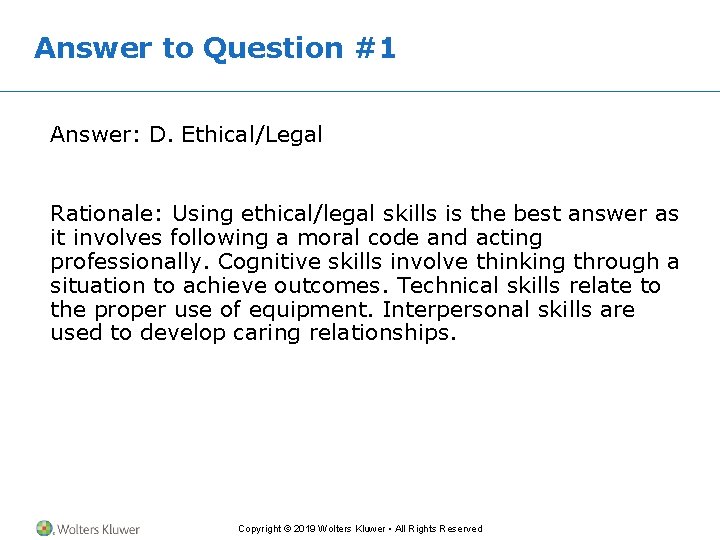 Answer to Question #1

Answer: D. Ethical/Legal

Rationale: Using ethical/legal skills is the best answer as it involves following a moral code and acting professionally. Cognitive skills involve thinking through a situation to achieve outcomes. Technical skills relate to the proper use of equipment. Interpersonal skills are used to develop caring relationships.

Wolters Kluwer

Copyright © 2019 Wolters Kluwer • All Rights Reserved